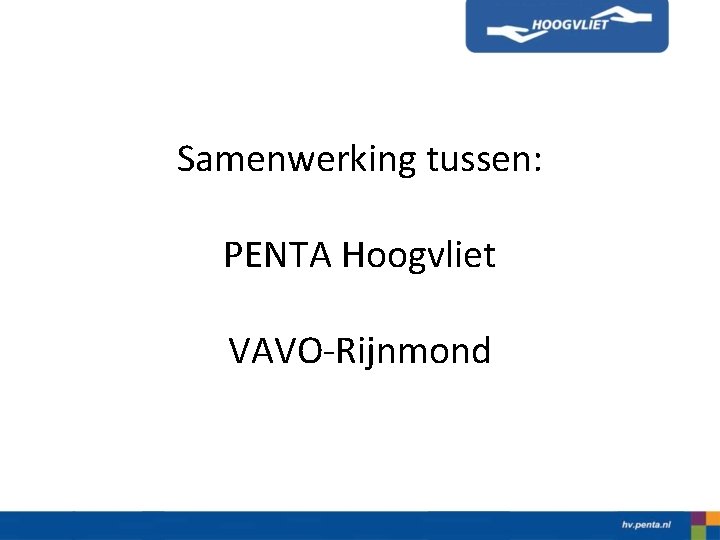 HOOGVLIET

Samenwerking tussen:

PENTA Hoogvliet

VAVO-Rijnmond

hv.penta.nl